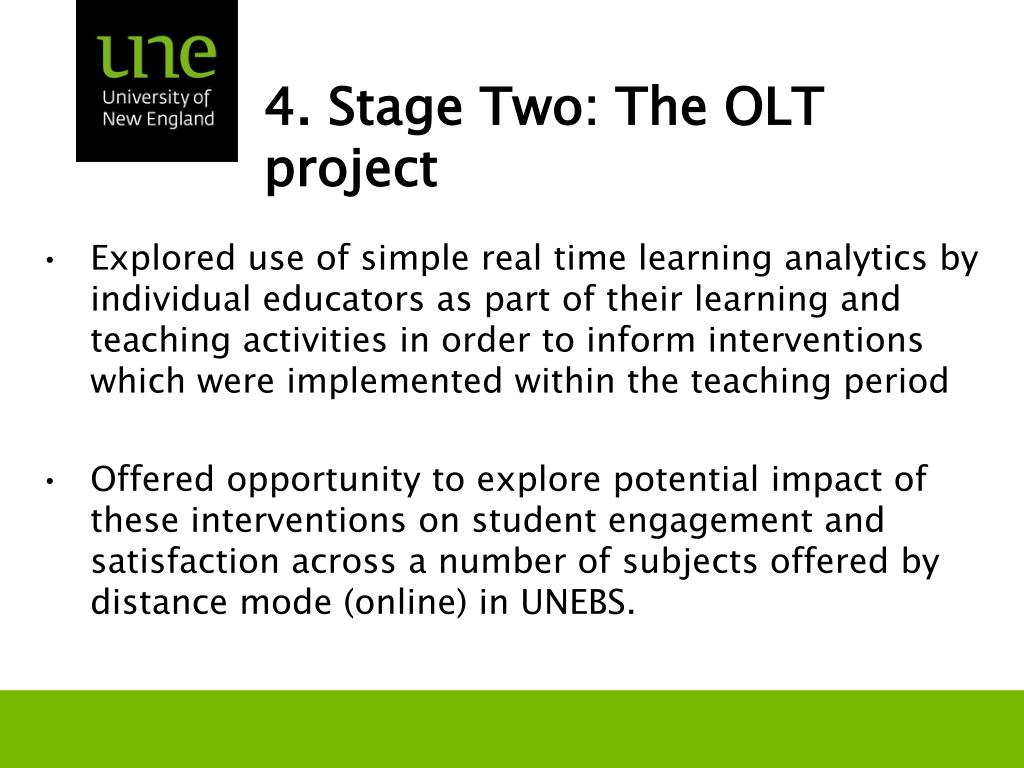 une
University of
New England

4. Stage Two: The OLT project

• Explored use of simple real time learning analytics by individual educators as part of their learning and teaching activities in order to inform interventions which were implemented within the teaching period

• Offered opportunity to explore potential impact of these interventions on student engagement and satisfaction across a number of subjects offered by distance mode (online) in UNEBS.